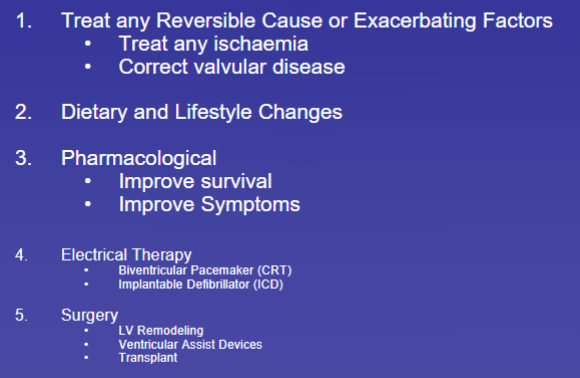 1. Treat any Reversible Cause or Exacerbating Factors
• Treat any ischaemia
• Correct valvular disease

2. Dietary and Lifestyle Changes

3. Pharmacological
• Improve survival
• Improve Symptoms

4. Electrical Therapy
• Biventricular Pacemaker (CRT)
• Implantable Defibrillator (ICD)

5. Surgery
• LV Remodeling
• Ventricular Assist Devices
• Transplant